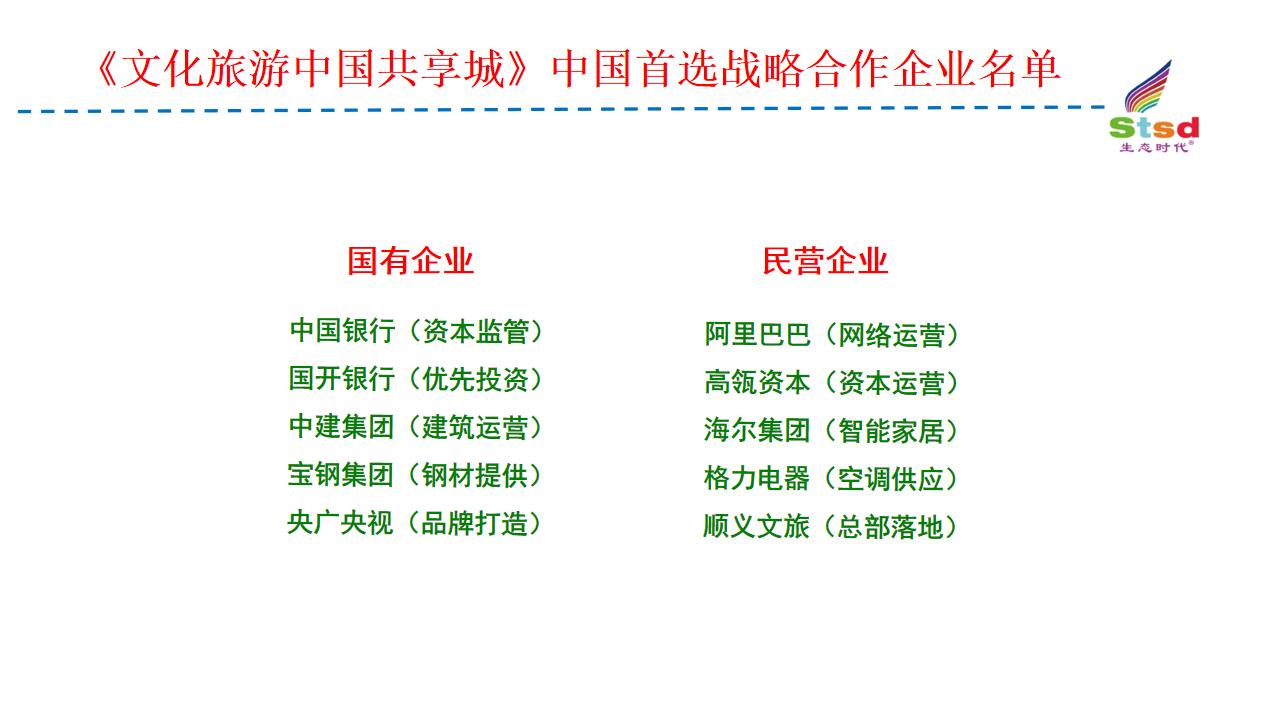 《文化旅游中国共享城》中国首选战略合作企业名单

Stsd
生态时代®

国有企业

中国银行（资本监管）
国开银行（优先投资）
中建集团（建筑运营）
宝钢集团（钢材提供）
央广央视（品牌打造）

民营企业

阿里巴巴（网络运营）
高瓴资本（资本运营）
海尔集团（智能家居）
格力电器（空调供应）
顺义文旅（总部落地）